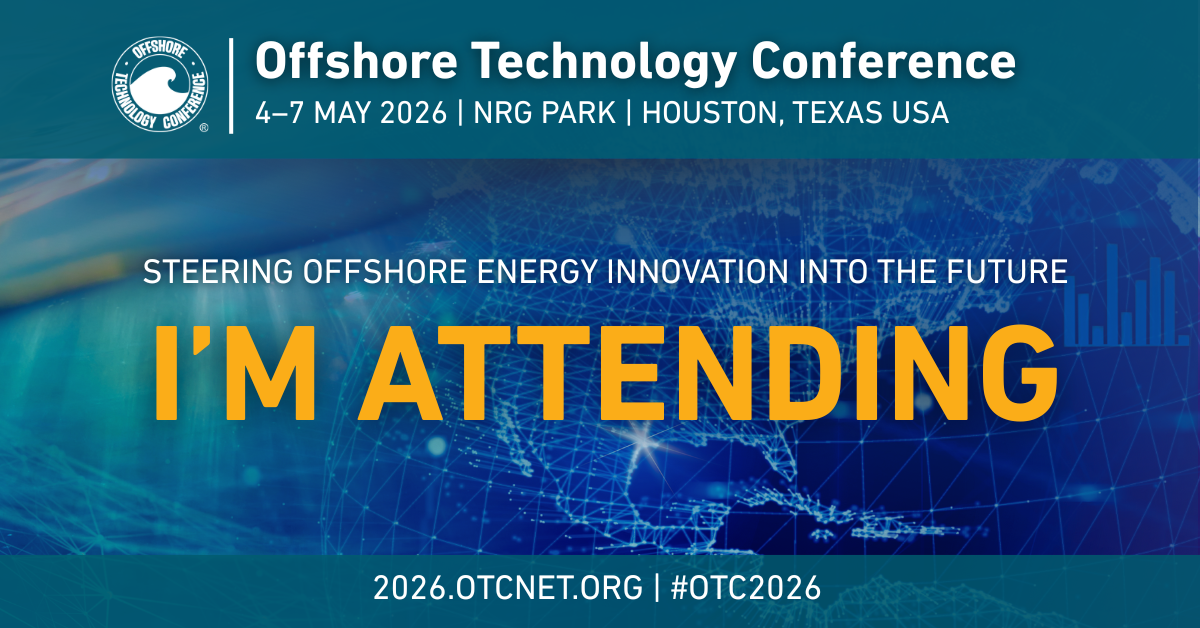 OFFSHORE TECHNOLOGY CONFERENCE ®

Offshore Technology Conference
4–7 MAY 2026 | NRG PARK | HOUSTON, TEXAS USA

STEERING OFFSHORE ENERGY INNOVATION INTO THE FUTURE
I'M ATTENDING

2026.OTCNET.ORG | #OTC2026